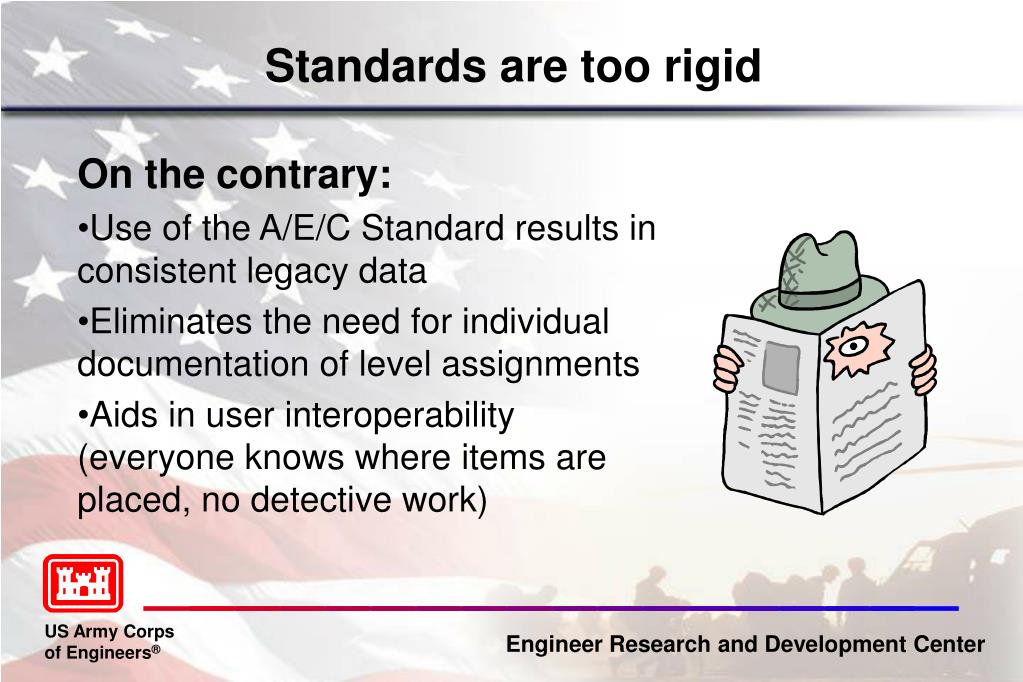 Standards are too rigid

On the contrary:

•Use of the A/E/C Standard results in consistent legacy data

•Eliminates the need for individual documentation of level assignments

•Aids in user interoperability (everyone knows where items are placed, no detective work)

US Army Corps of Engineers®

Engineer Research and Development Center